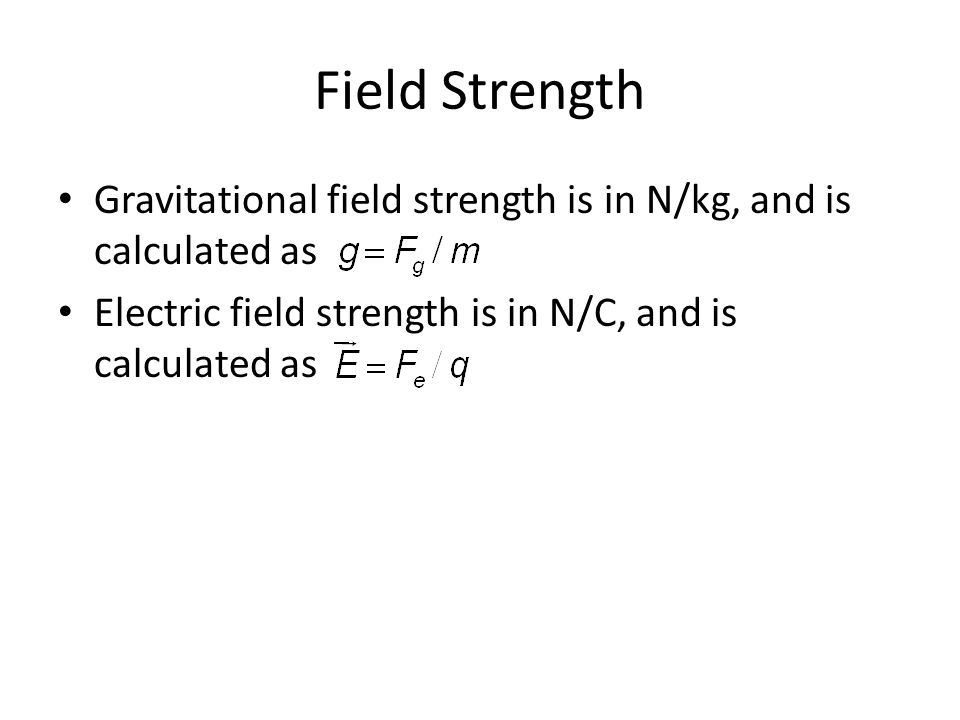 Field Strength

• Gravitational field strength is in N/kg, and is calculated as $g = F_g / m$

• Electric field strength is in N/C, and is calculated as $\vec{E} = F_e / q$